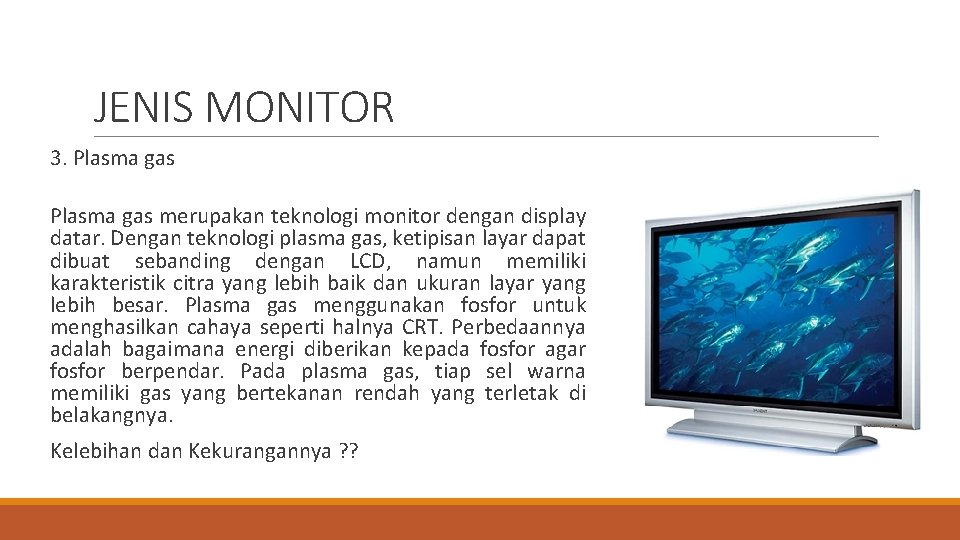 JENIS MONITOR

3. Plasma gas

Plasma gas merupakan teknologi monitor dengan display datar. Dengan teknologi plasma gas, ketipisan layar dapat dibuat sebanding dengan LCD, namun memiliki karakteristik citra yang lebih baik dan ukuran layar yang lebih besar. Plasma gas menggunakan fosfor untuk menghasilkan cahaya seperti halnya CRT. Perbedaannya adalah bagaimana energi diberikan kepada fosfor agar fosfor berpendar. Pada plasma gas, tiap sel warna memiliki gas yang bertekanan rendah yang terletak di belakangnya.

Kelebihan dan Kekurangannya ??